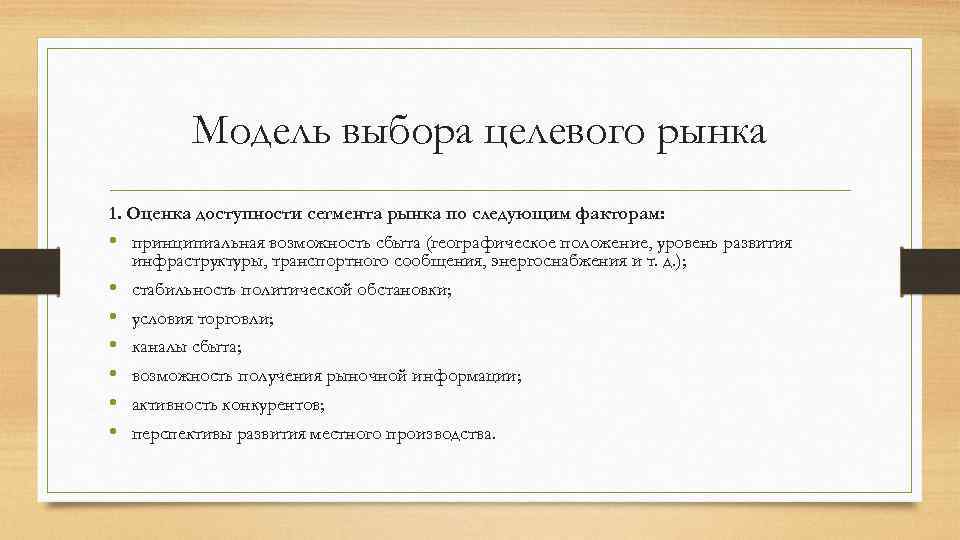 Модель выбора целевого рынка

1. Оценка доступности сегмента рынка по следующим факторам:

• принципиальная возможность сбыта (географическое положение, уровень развития инфраструктуры, транспортного сообщения, энергоснабжения и т. д.);
• стабильность политической обстановки;
• условия торговли;
• каналы сбыта;
• возможность получения рыночной информации;
• активность конкурентов;
• перспективы развития местного производства.